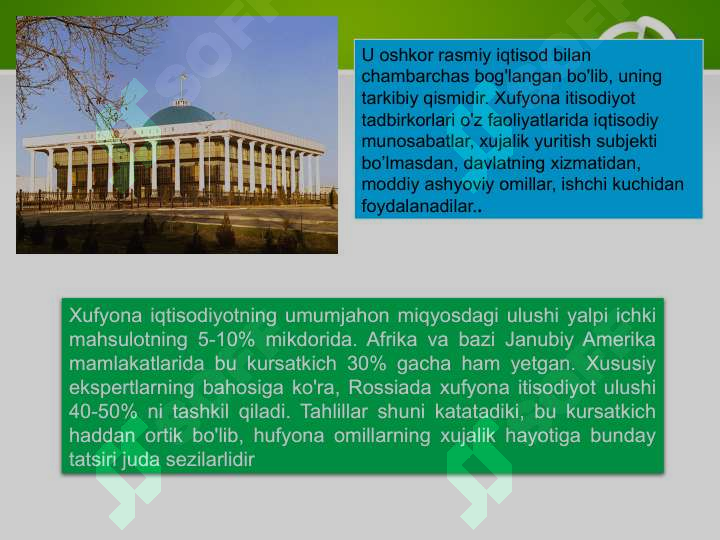 U oshkor rasmiy iqtisod bilan chambarchas bog'langan bo'lib, uning tarkibiy qismidir. Xufyona itisodiyot tadbirkorlari o'z faoliyatlarida iqtisodiy munosabatlar, xujalik yuritish subjekti bo'lmasdan, davlatning xizmatidan, moddiy ashyoviy omillar, ishchi kuchidan foydalanadilar..

Xufyona iqtisodiyotning umumjahon miqyosdagi ulushi yalpi ichki mahsulotning 5-10% mikdorida. Afrika va bazi Janubiy Amerika mamlakatlarida bu kursatkich 30% gacha ham yetgan. Xususiy ekspertlarning bahosiga ko'ra, Rossiada xufyona itisodiyot ulushi 40-50% ni tashkil qiladi. Tahlillar shuni katatadiki, bu kursatkich haddan ortik bo'lib, hufyona omillarning xujalik hayotiga bunday tatsiri juda sezilarlidir